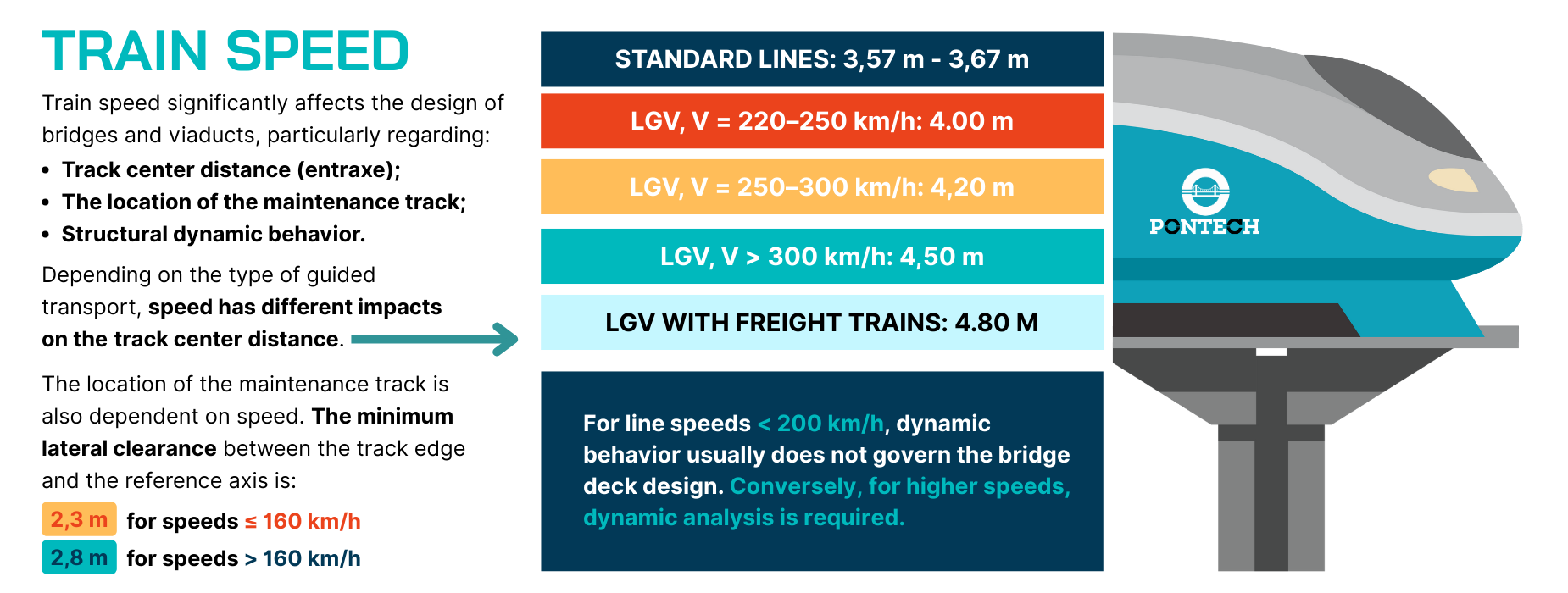 TRAIN SPEED

Train speed significantly affects the design of bridges and viaducts, particularly regarding:

• Track center distance (entraxe);
• The location of the maintenance track;
• Structural dynamic behavior.

Depending on the type of guided transport, speed has different impacts on the track center distance.

The location of the maintenance track is also dependent on speed. The minimum lateral clearance between the track edge and the reference axis is:

2,3 m for speeds ≤ 160 km/h
2,8 m for speeds > 160 km/h

STANDARD LINES: 3,57 m - 3,67 m

LGV, V = 220–250 km/h: 4.00 m

LGV, V = 250–300 km/h: 4,20 m

LGV, V > 300 km/h: 4,50 m

LGV WITH FREIGHT TRAINS: 4.80 M

For line speeds < 200 km/h, dynamic behavior usually does not govern the bridge deck design. Conversely, for higher speeds, dynamic analysis is required.

PONTECH